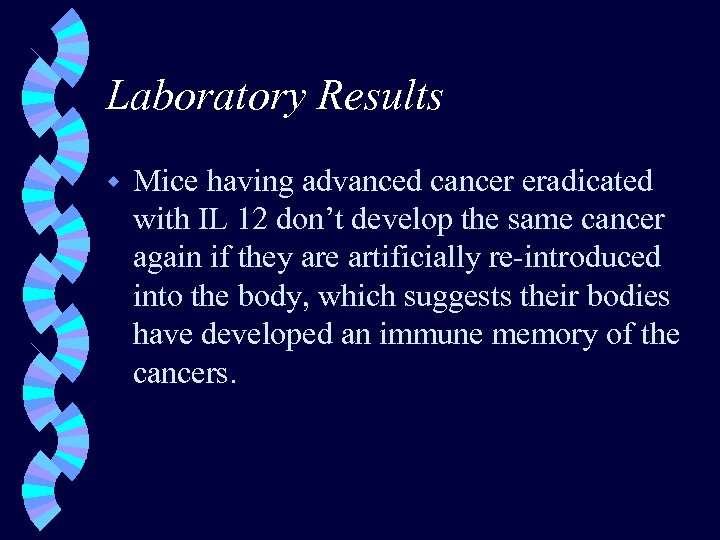 Laboratory Results

Mice having advanced cancer eradicated with IL 12 don’t develop the same cancer again if they are artificially re-introduced into the body, which suggests their bodies have developed an immune memory of the cancers.